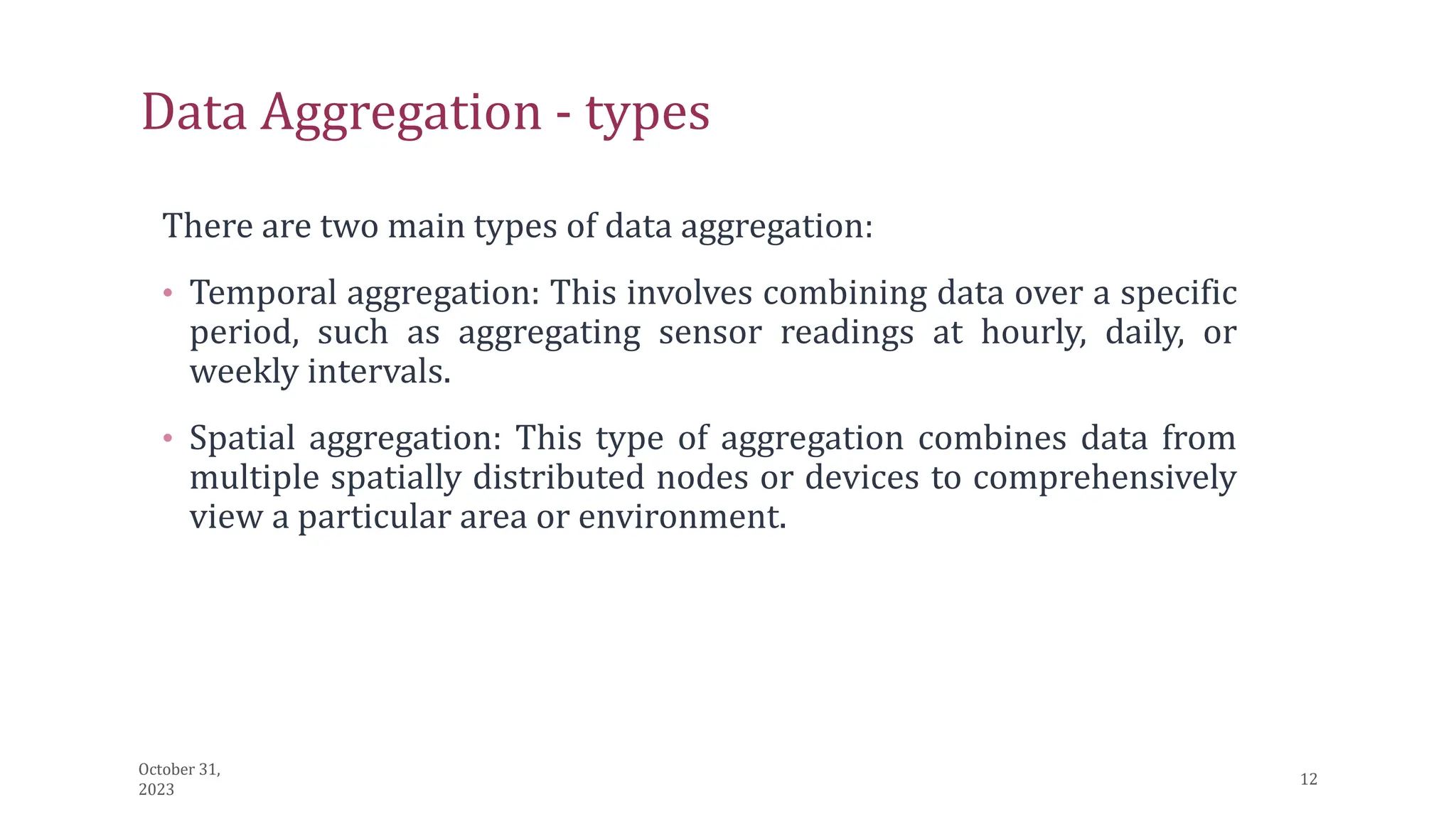 Data Aggregation - types

There are two main types of data aggregation:

• Temporal aggregation: This involves combining data over a specific period, such as aggregating sensor readings at hourly, daily, or weekly intervals.

• Spatial aggregation: This type of aggregation combines data from multiple spatially distributed nodes or devices to comprehensively view a particular area or environment.

October 31, 2023

12